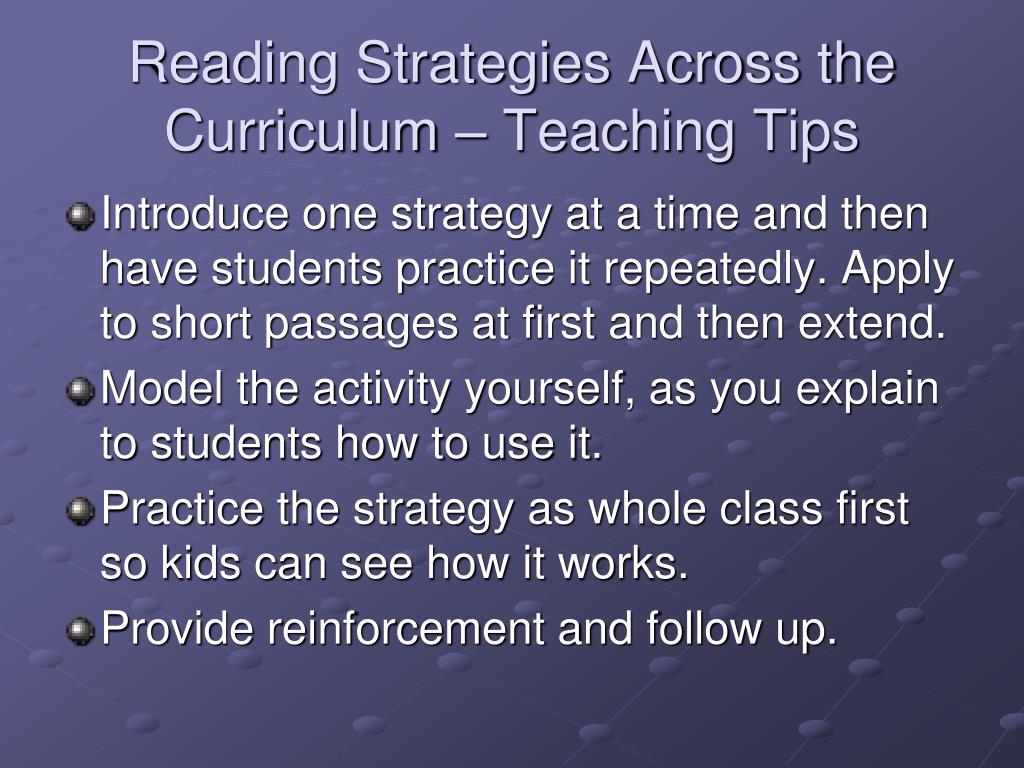 Reading Strategies Across the Curriculum – Teaching Tips

Introduce one strategy at a time and then have students practice it repeatedly. Apply to short passages at first and then extend.

Model the activity yourself, as you explain to students how to use it.

Practice the strategy as whole class first so kids can see how it works.

Provide reinforcement and follow up.